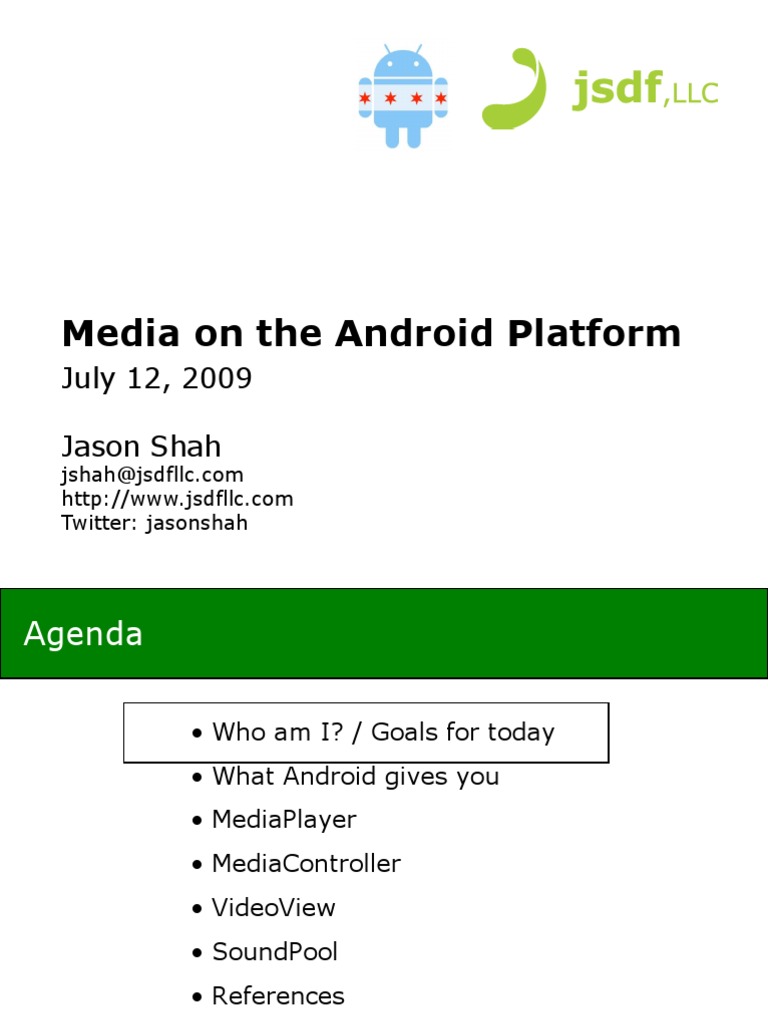 jsdf,LLC

Media on the Android Platform
July 12, 2009

Jason Shah
jshah@jsdfllc.com
http://www.jsdfllc.com
Twitter: jasonshah

Agenda

• Who am I? / Goals for today
• What Android gives you
• MediaPlayer
• MediaController
• VideoView
• SoundPool
• References